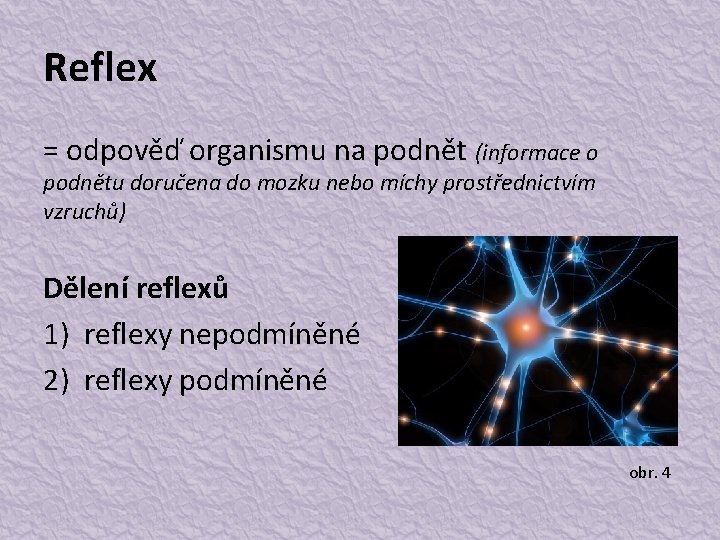 Reflex

= odpověď organismu na podnět (informace o podnětu doručena do mozku nebo míchy prostřednictvím vzruchů)

Dělení reflexů

1) reflexy nepodmíněné

2) reflexy podmíněné

obr. 4